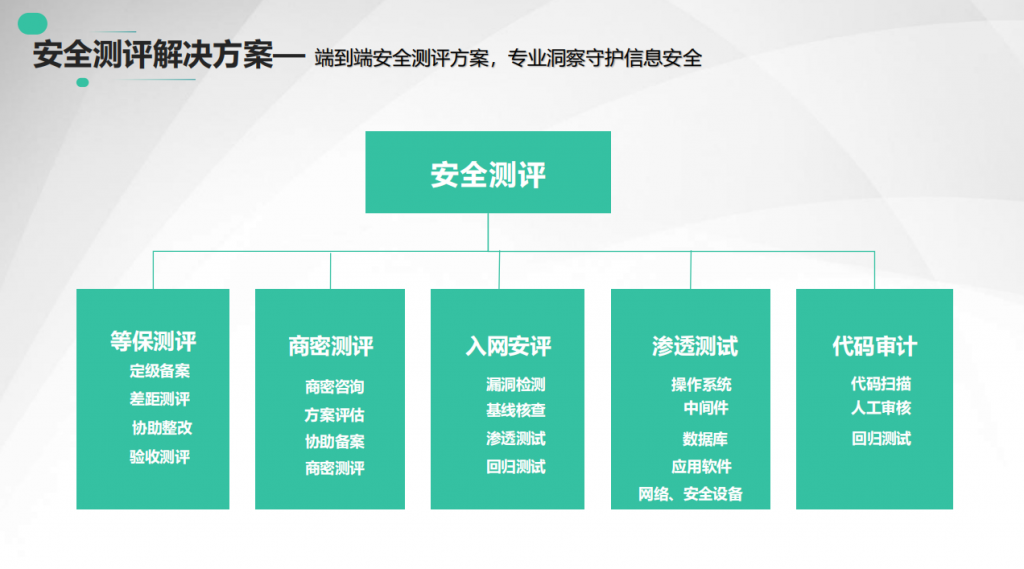 安全测评解决方案— 端到端安全测评方案，专业洞察守护信息安全

安全测评

等保测评
定级备案
差距测评
协助整改
验收测评

商密测评
商密咨询
方案评估
协助备案
商密测评

入网安评
漏洞检测
基线核查
渗透测试
回归测试

渗透测试
操作系统
中间件
数据库
应用软件
网络、安全设备

代码审计
代码扫描
人工审核
回归测试